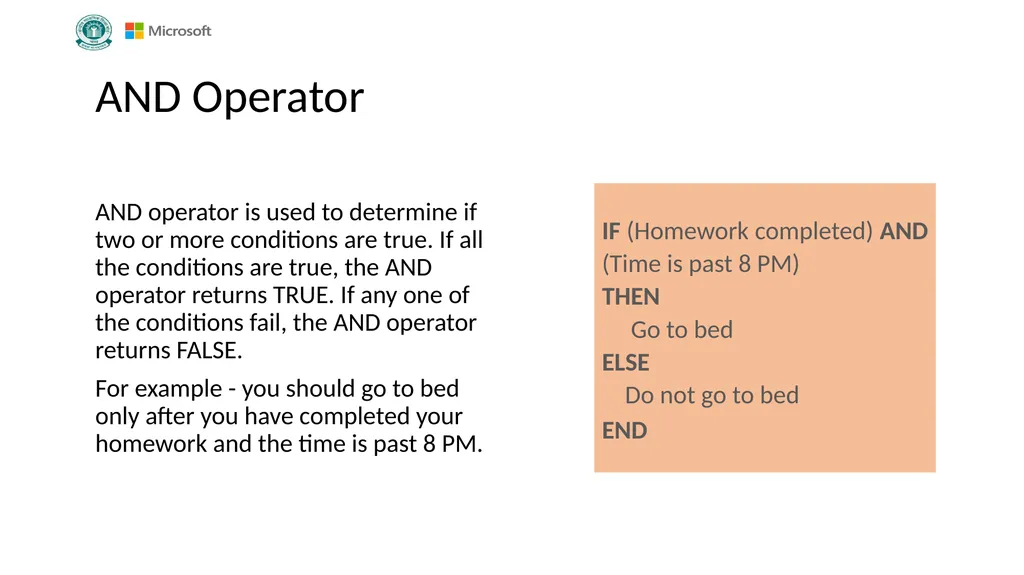 Microsoft

AND Operator

AND operator is used to determine if two or more conditions are true. If all the conditions are true, the AND operator returns TRUE. If any one of the conditions fail, the AND operator returns FALSE.

For example - you should go to bed only after you have completed your homework and the time is past 8 PM.

IF (Homework completed) AND (Time is past 8 PM)
THEN
Go to bed
ELSE
Do not go to bed
END